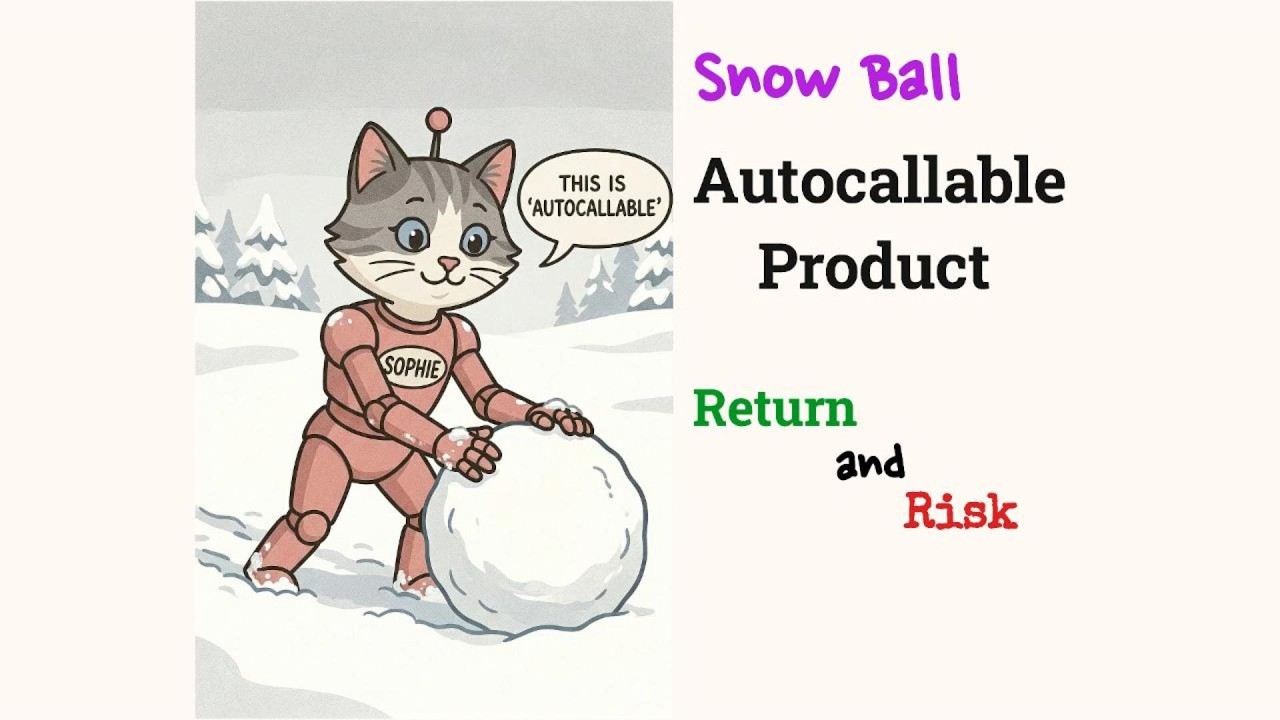 THIS IS 'AUTOCALLABLE'

SOPHIE

Snow Ball

Autocallable Product

Return

and

Risk